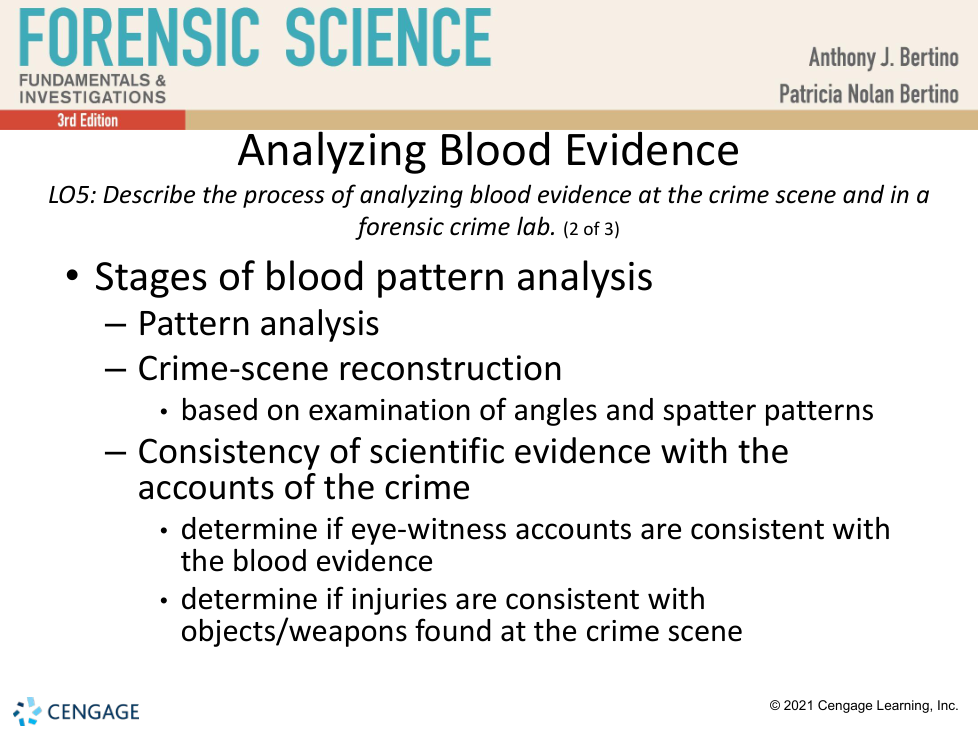 FORENSIC SCIENCE
FUNDAMENTALS & INVESTIGATIONS
3rd Edition

Anthony J. Bertino
Patricia Nolan Bertino

Analyzing Blood Evidence

LO5: Describe the process of analyzing blood evidence at the crime scene and in a forensic crime lab. (2 of 3)

• Stages of blood pattern analysis
– Pattern analysis
– Crime-scene reconstruction
• based on examination of angles and spatter patterns
– Consistency of scientific evidence with the accounts of the crime
• determine if eye-witness accounts are consistent with the blood evidence
• determine if injuries are consistent with objects/weapons found at the crime scene

CENGAGE

© 2021 Cengage Learning, Inc.